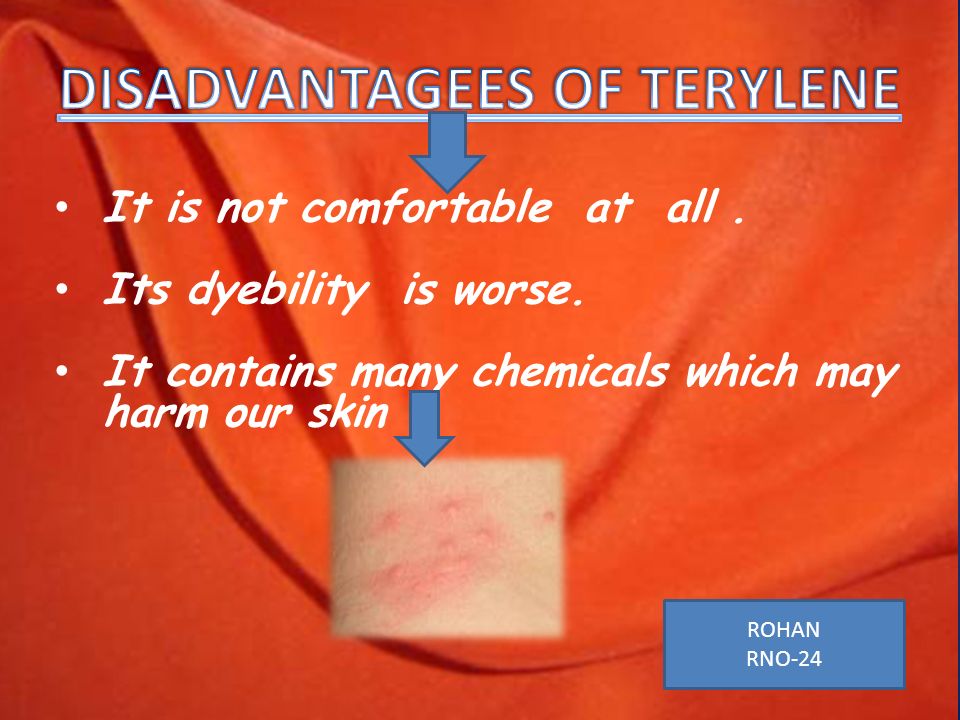 DISADVANTAGEES OF TERYLENE

• It is not comfortable at all .

• Its dyebility is worse.

• It contains many chemicals which may harm our skin

ROHAN
RNO-24